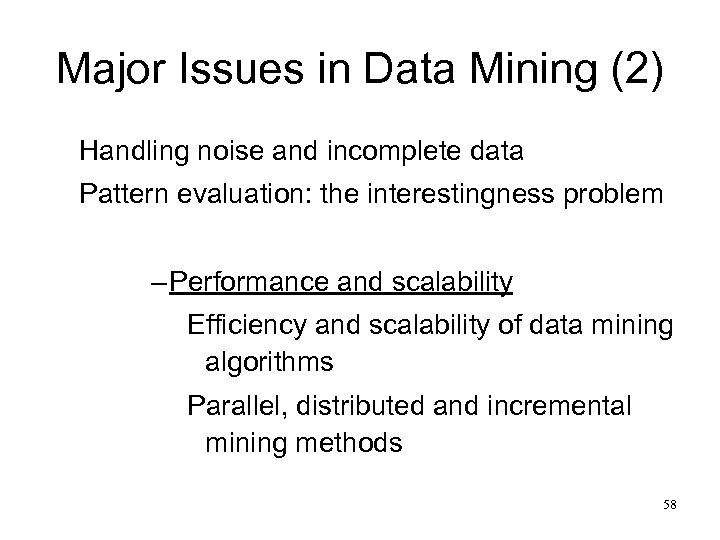 Major Issues in Data Mining (2)

Handling noise and incomplete data

Pattern evaluation: the interestingness problem

–Performance and scalability

Efficiency and scalability of data mining algorithms

Parallel, distributed and incremental mining methods

58